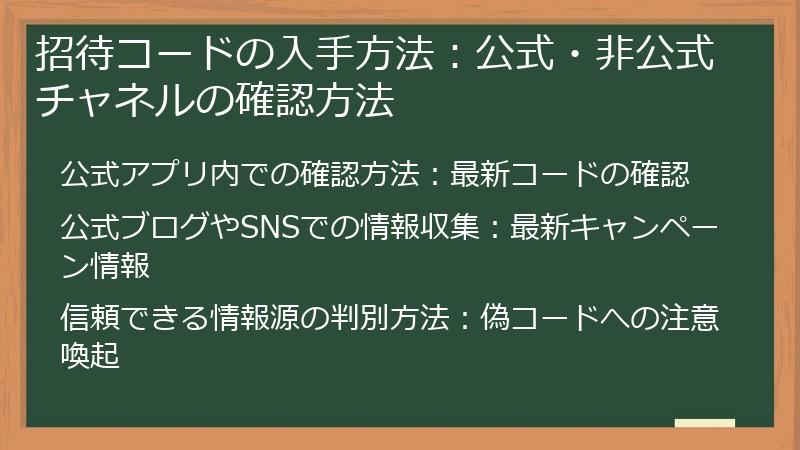 招待コードの入手方法：公式・非公式チャネルの確認方法

公式アプリ内での確認方法：最新コードの確認

公式ブログやSNSでの情報収集：最新キャンペーン情報

信頼できる情報源の判別方法：偽コードへの注意喚起